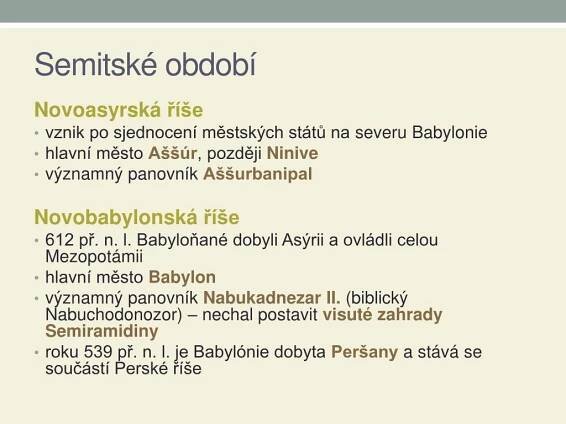 Semitské období

Novoasyrská říše

• vznik po sjednocení městských států na severu Babylonie
• hlavní město Aššúr, později Ninive
• významný panovník Aššurbanipal

Novobabylonská říše

• 612 př. n. l. Babyloňané dobyli Asýrii a ovládli celou Mezopotámii
• hlavní město Babylon
• významný panovník Nabukadnezar II. (biblický Nabuchodonozor) – nechal postavit visuté zahrady Semiramidiny
• roku 539 př. n. l. je Babylónie dobyta Peršany a stává se součástí Perské říše